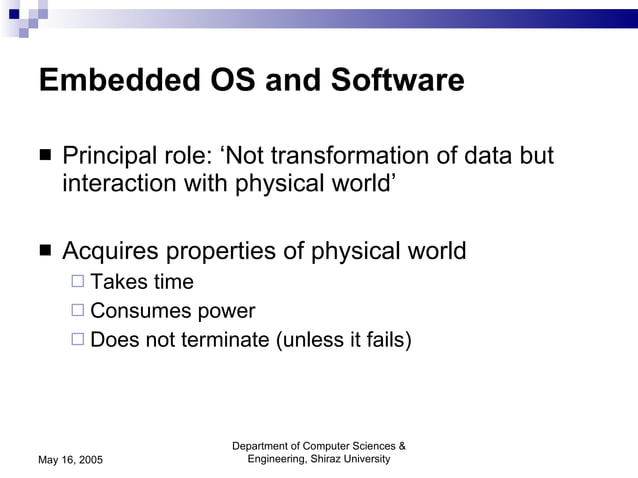 Embedded OS and Software

■ Principal role: ‘Not transformation of data but interaction with physical world’

■ Acquires properties of physical world
□ Takes time
□ Consumes power
□ Does not terminate (unless it fails)

May 16, 2005

Department of Computer Sciences & Engineering, Shiraz University